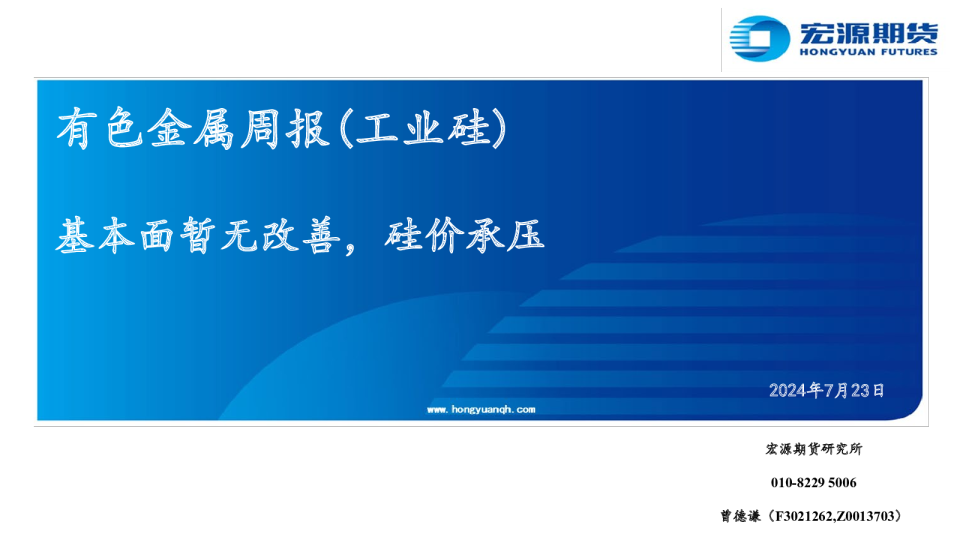 宏源期货
HONGYUAN FUTURES

有色金属周报(工业硅)

基本面暂无改善，硅价承压

2024年7月23日

www.hongyuanqh.com

宏源期货研究所

010-8229 5006

曾德谦（F3021262,Z0013703）